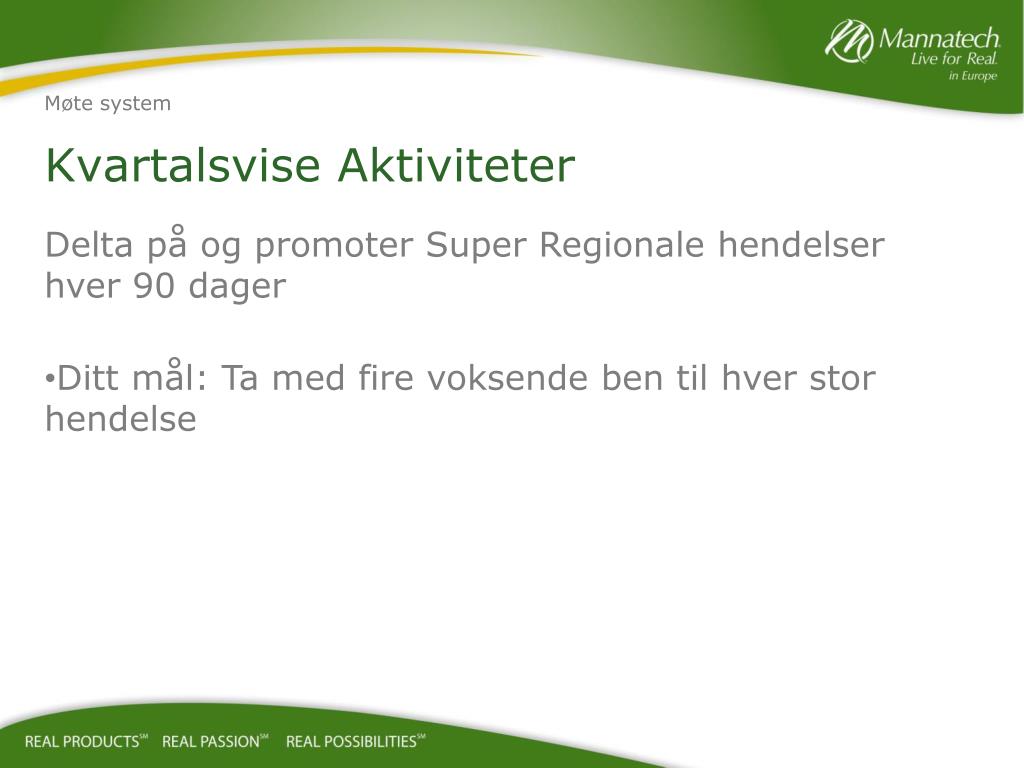 Mannatech
Live for Real.
in Europe

Møte system

Kvartalsvise Aktiviteter

Delta på og promoter Super Regionale hendelser hver 90 dager

•Ditt mål: Ta med fire voksende ben til hver stor hendelse

REAL PRODUCTS℠ REAL PASSION℠ REAL POSSIBILITIES℠